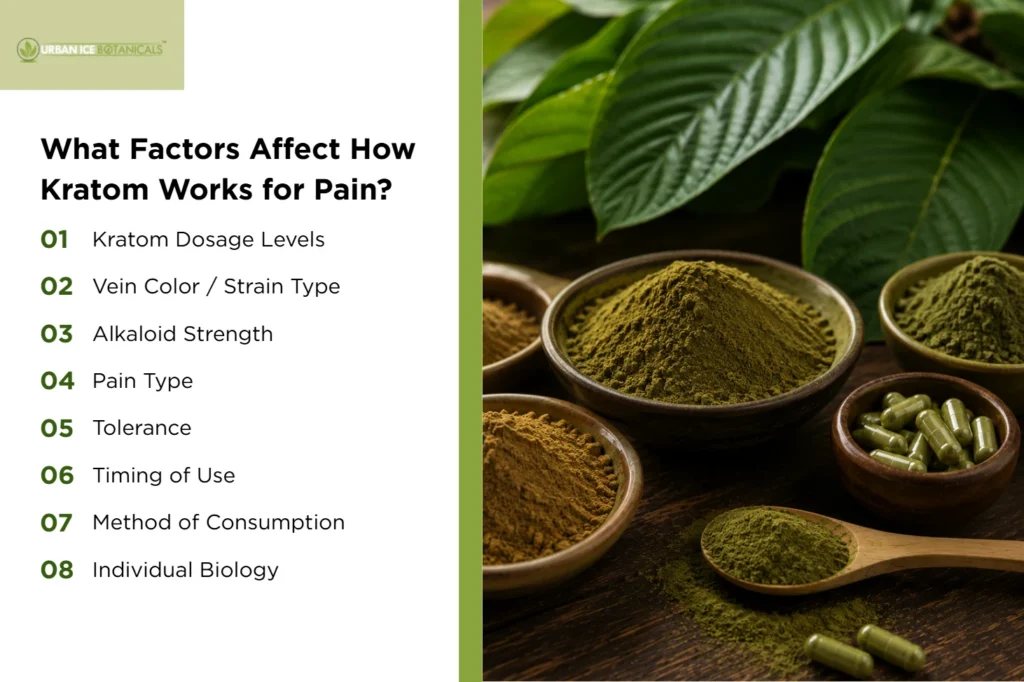 URBAN ICE BOTANICALS™

What Factors Affect How Kratom Works for Pain?

01 Kratom Dosage Levels

02 Vein Color / Strain Type

03 Alkaloid Strength

04 Pain Type

05 Tolerance

06 Timing of Use

07 Method of Consumption

08 Individual Biology